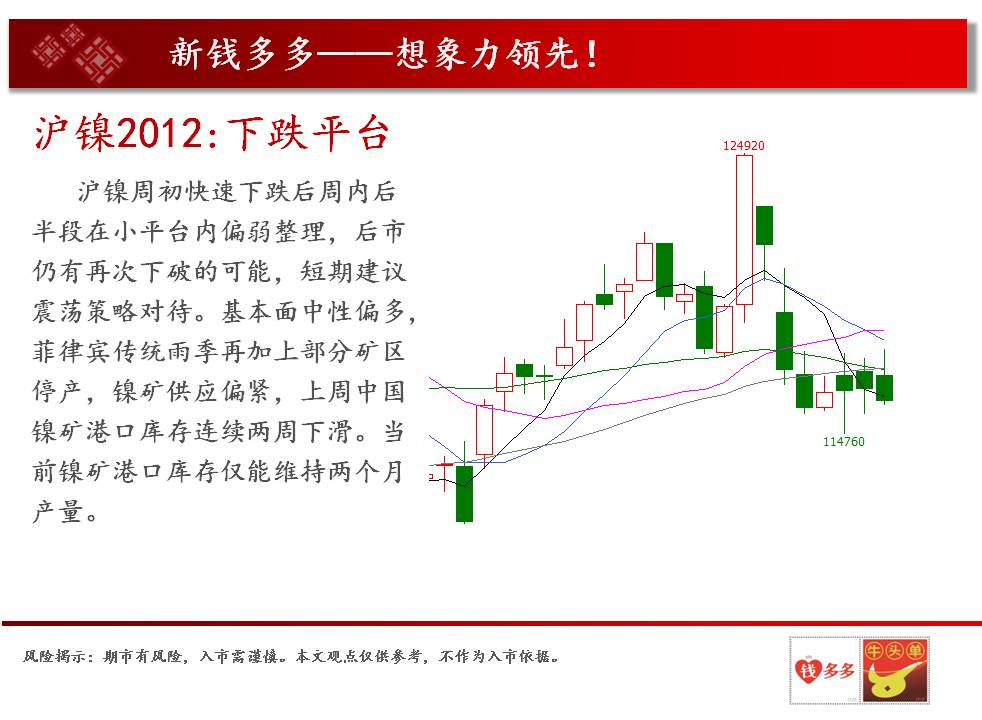 新钱多多——想象力领先!

沪镍2012:下跌平台

沪镍周初快速下跌后周内后半段在小平台内偏弱整理，后市仍有再次下破的可能，短期建议震荡策略对待。基本面中性偏多，菲律宾传统雨季再加上部分矿区停产，镍矿供应偏紧，上周中国镍矿港口库存连续两周下滑。当前镍矿港口库存仅能维持两个月产量。

124920

114760

风险揭示：期市有风险，入市需谨慎。本文观点仅供参考，不作为入市依据。

钱多多

牛头单